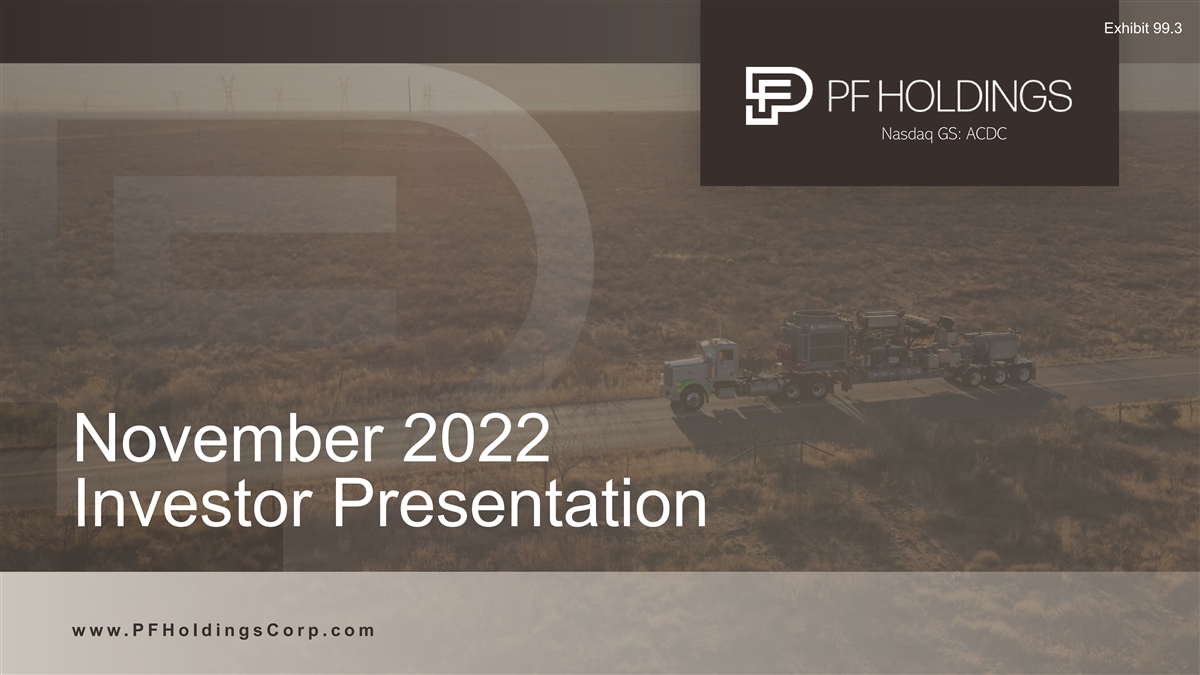 Exhibit 99.3

PF HOLDINGS
Nasdaq GS: ACDC

November 2022
Investor Presentation

www.PFHoldingsCorp.com